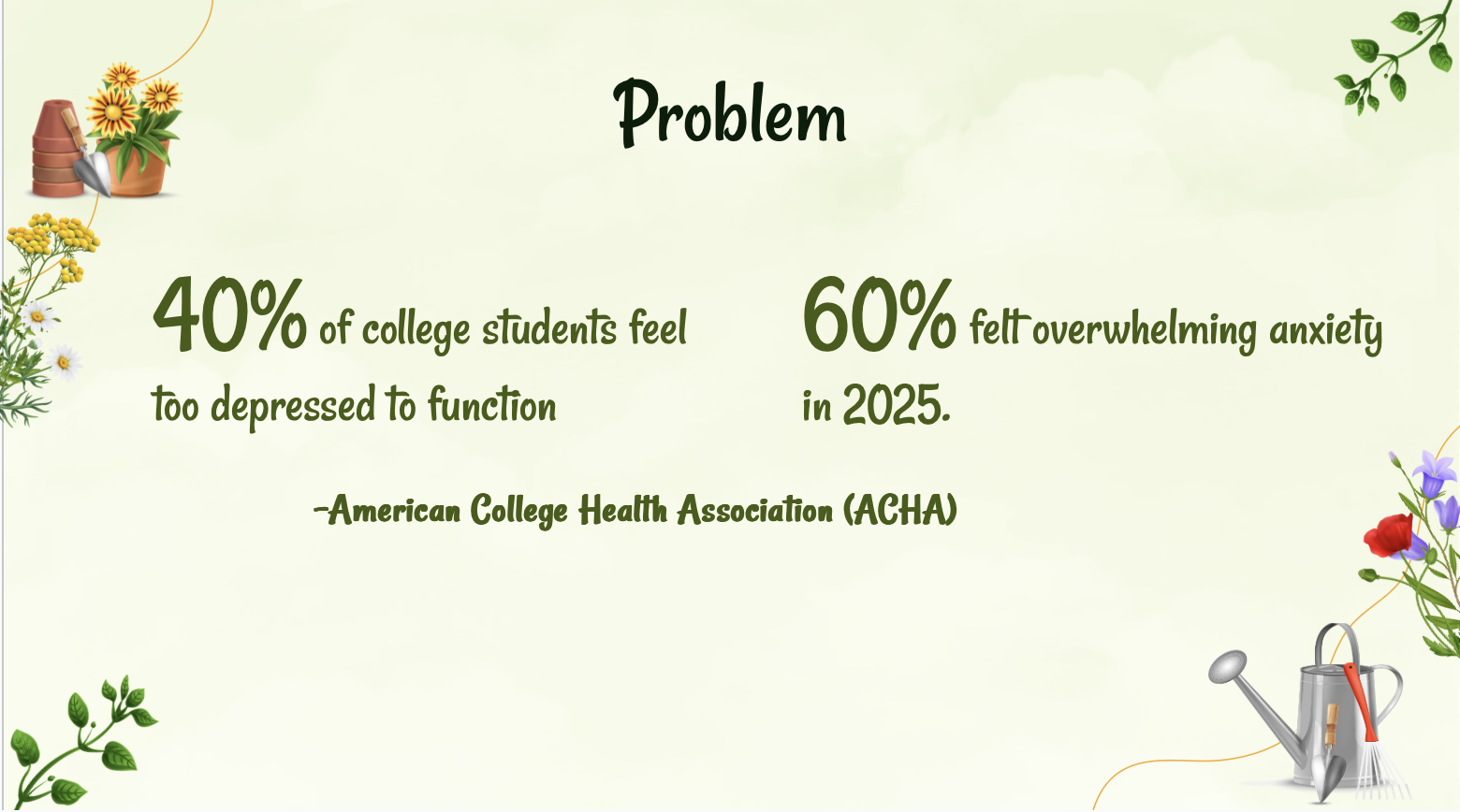 Problem

40% of college students feel too depressed to function

60% felt overwhelming anxiety in 2025.

-American College Health Association (ACHA)